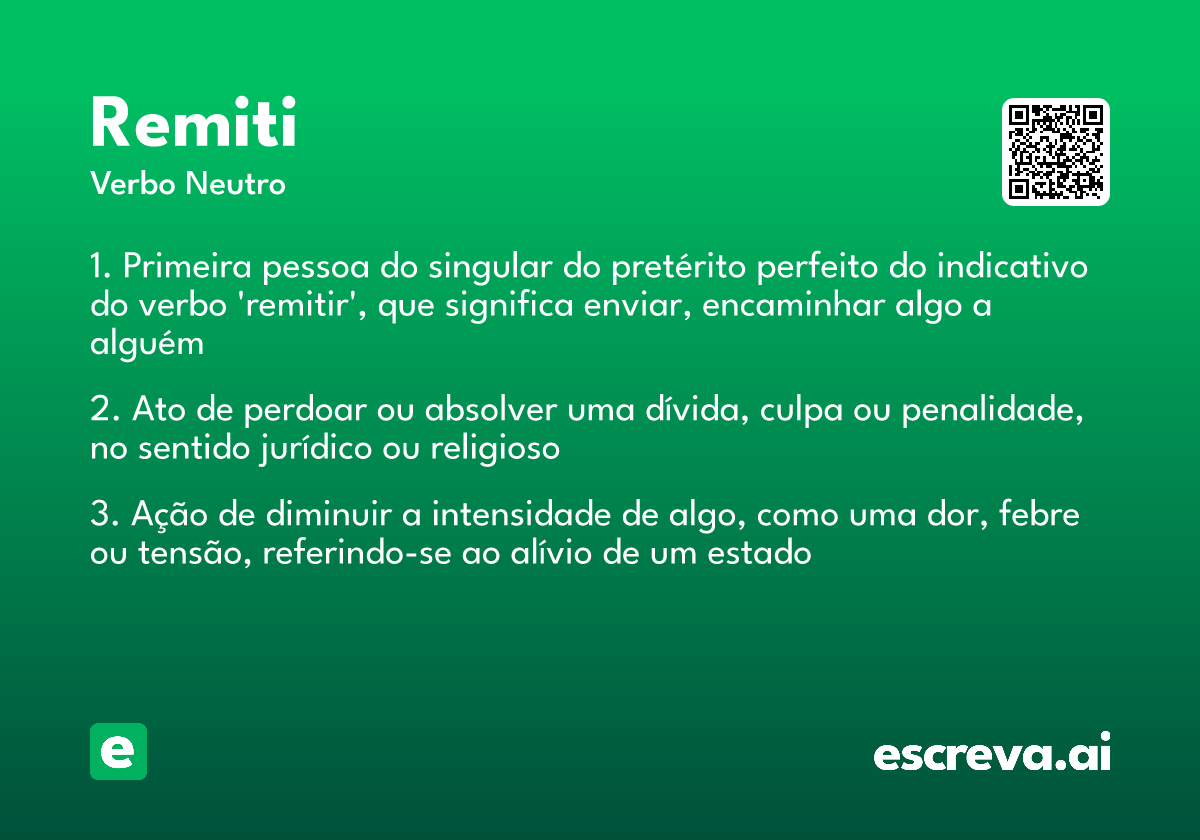 Remiti
Verbo Neutro

1. Primeira pessoa do singular do pretérito perfeito do indicativo do verbo 'remitir', que significa enviar, encaminhar algo a alguém

2. Ato de perdoar ou absolver uma dívida, culpa ou penalidade, no sentido jurídico ou religioso

3. Ação de diminuir a intensidade de algo, como uma dor, febre ou tensão, referindo-se ao alívio de um estado

e

escreva.ai